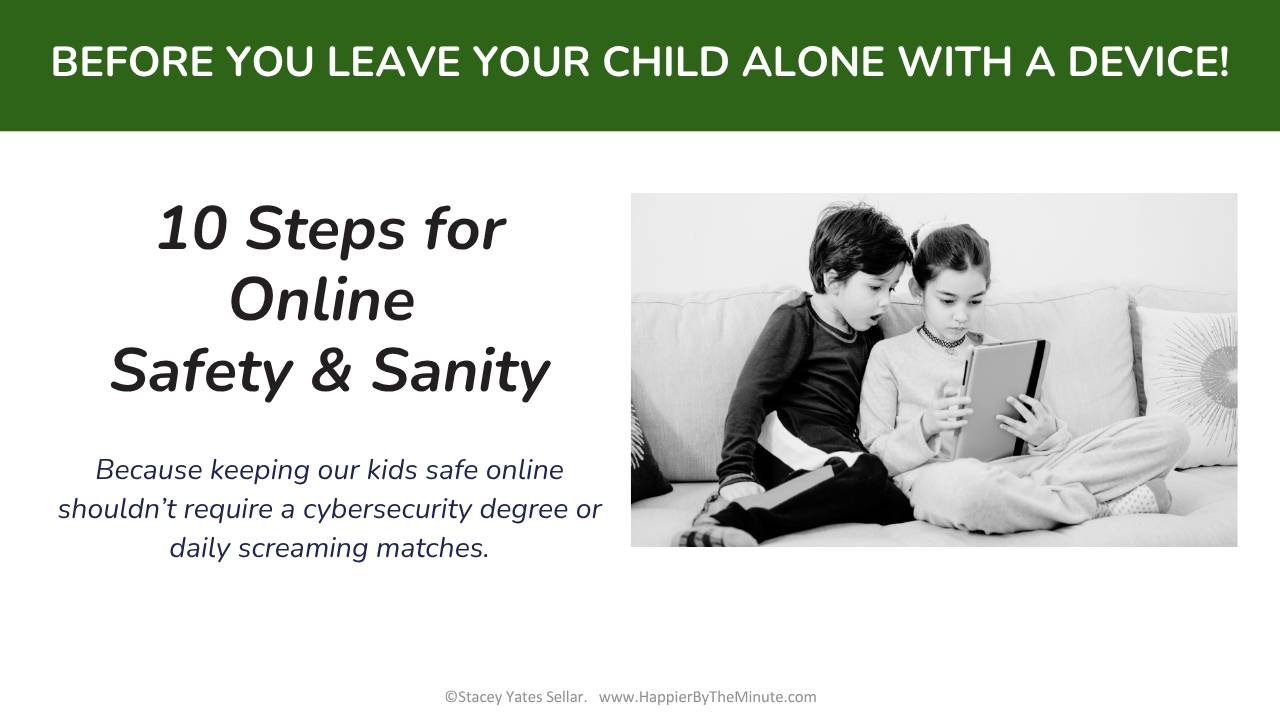 BEFORE YOU LEAVE YOUR CHILD ALONE WITH A DEVICE!

10 Steps for Online Safety & Sanity

Because keeping our kids safe online shouldn't require a cybersecurity degree or daily screaming matches.

©Stacey Yates Sellar. www.HappierByTheMinute.com